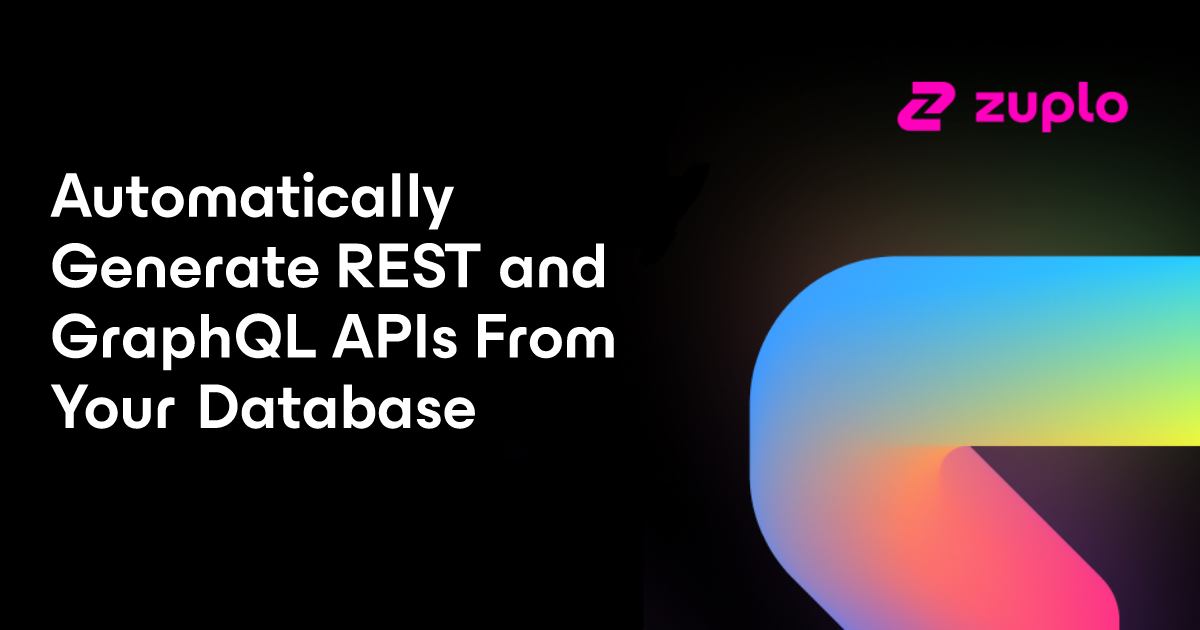 zuplo

Automatically Generate REST and GraphQL APIs From Your Database